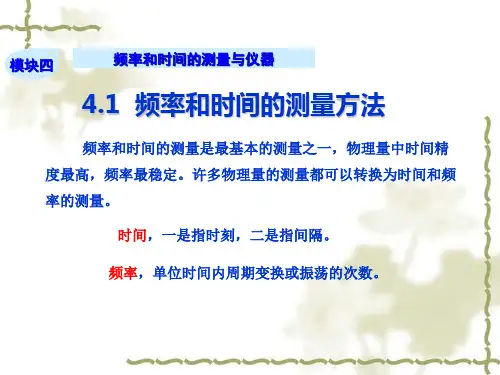 模块四

频率和时间的测量与仪器

4.1 频率和时间的测量方法

频率和时间的测量是最基本的测量之一，物理量中时间精度最高，频率最稳定。许多物理量的测量都可以转换为时间和频率的测量。

时间，一是指时刻，二是指间隔。

频率，单位时间内周期变换或振荡的次数。